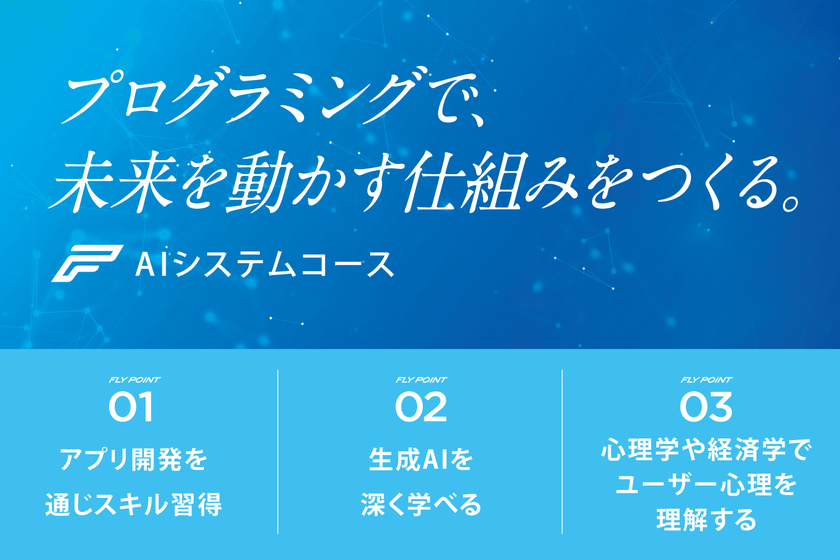 プログラミングで、
未来を動かす仕組みをつくる。

AIシステムコース

FLY POINT
01
アプリ開発を
通じスキル習得

FLY POINT
02
生成AIを
深く学べる

FLY POINT
03
心理学や経済学で
ユーザー心理を
理解する